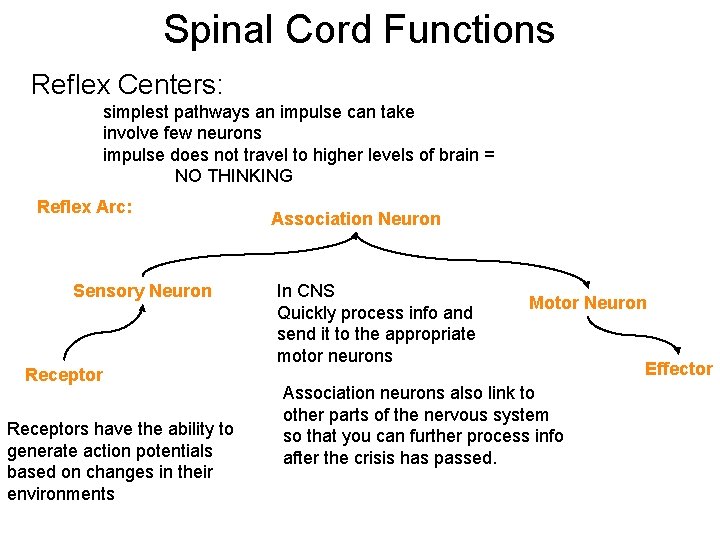 Spinal Cord Functions

Reflex Centers:

simplest pathways an impulse can take
involve few neurons
impulse does not travel to higher levels of brain = NO THINKING

Reflex Arc:

Association Neuron

Sensory Neuron

In CNS
Quickly process info and send it to the appropriate motor neurons

Motor Neuron

Receptor

Effector

Association neurons also link to other parts of the nervous system so that you can further process info after the crisis has passed.

Receptors have the ability to generate action potentials based on changes in their environments